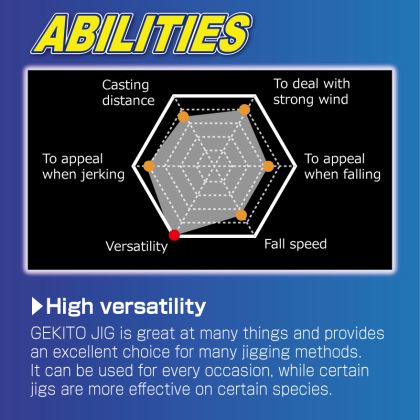 ABILITIES

Casting distance

To deal with strong wind

To appeal when jerking

To appeal when falling

Versatility

Fall speed

▶High versatility

GEKITO JIG is great at many things and provides an excellent choice for many jigging methods. It can be used for every occasion, while certain jigs are more effective on certain species.